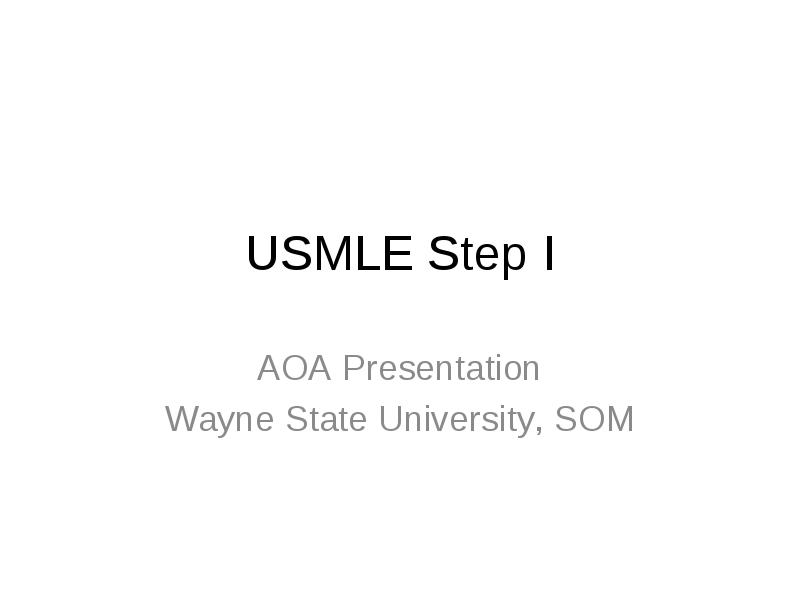 USMLE Step I

AOA Presentation
Wayne State University, SOM